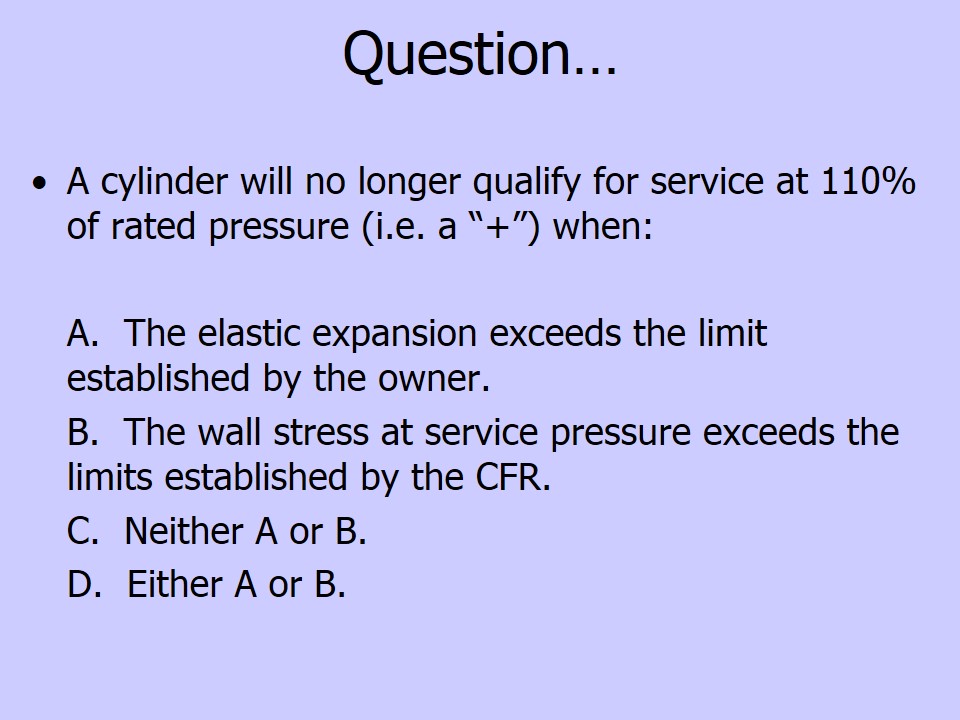 Question…

• A cylinder will no longer qualify for service at 110% of rated pressure (i.e. a “+”) when:

A. The elastic expansion exceeds the limit established by the owner.

B. The wall stress at service pressure exceeds the limits established by the CFR.

C. Neither A or B.

D. Either A or B.